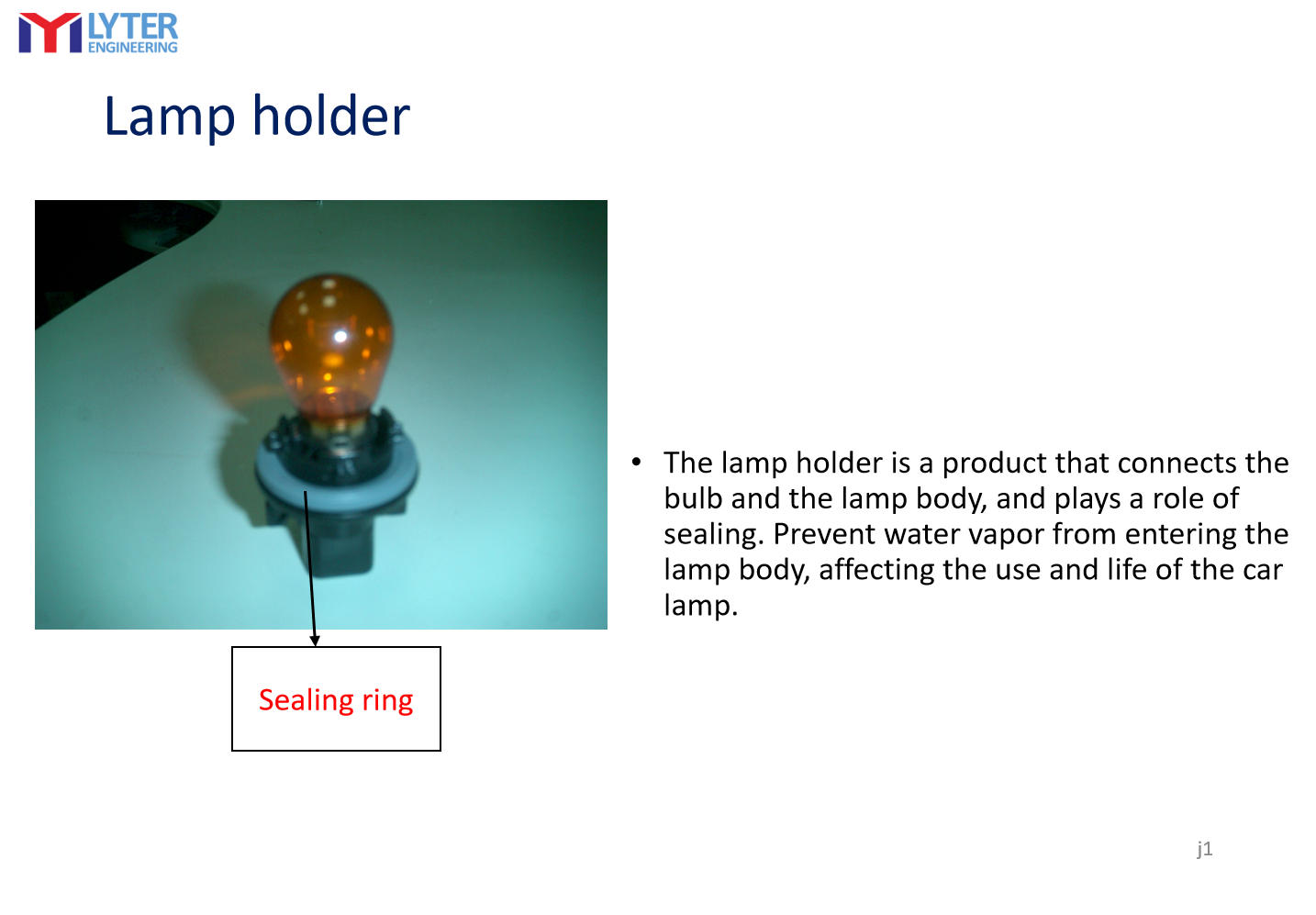 LYTER ENGINEERING

Lamp holder

Sealing ring

• The lamp holder is a product that connects the bulb and the lamp body, and plays a role of sealing. Prevent water vapor from entering the lamp body, affecting the use and life of the car lamp.

j1